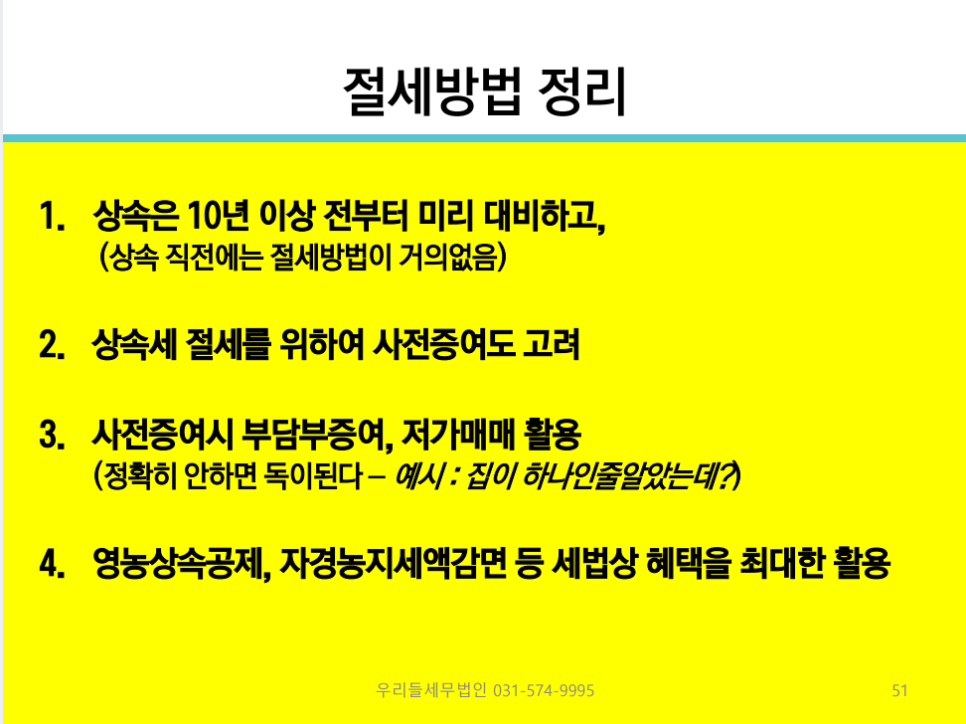 절세방법 정리

1. 상속은 10년 이상 전부터 미리 대비하고,
(상속 직전에는 절세방법이 거의없음)

2. 상속세 절세를 위하여 사전증여도 고려

3. 사전증여시 부담부증여, 저가매매 활용
(정확히 안하면 독이된다 – 예시 : 집이 하나인줄알았는데?)

4. 영농상속공제, 자경농지세액감면 등 세법상 혜택을 최대한 활용

우리들세무법인 031-574-9995

51